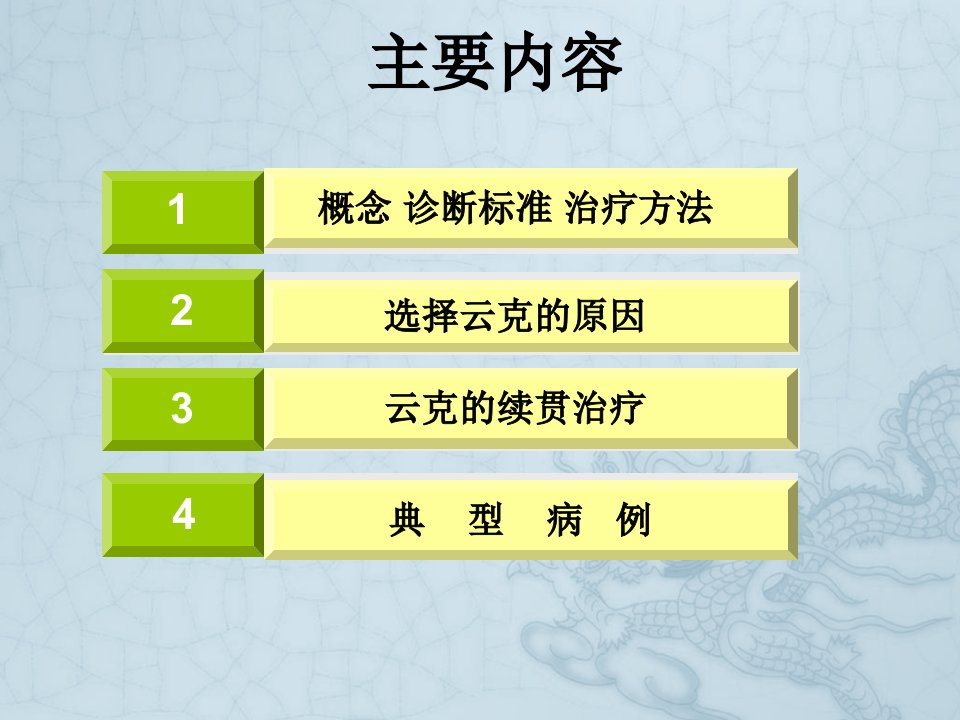 主要内容

1 概念 诊断标准 治疗方法

2 选择云克的原因

3 云克的续贯治疗

4 典 型 病 例